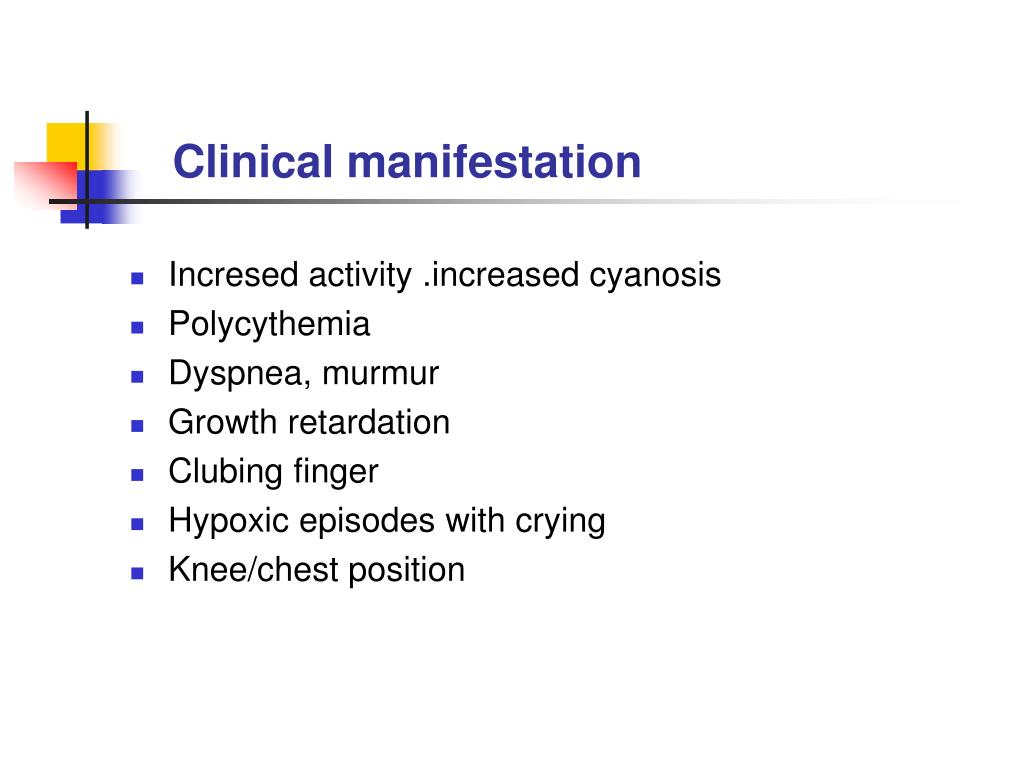 Clinical manifestation

- Incresed activity .increased cyanosis
- Polycythemia
- Dyspnea, murmur
- Growth retardation
- Clubing finger
- Hypoxic episodes with crying
- Knee/chest position